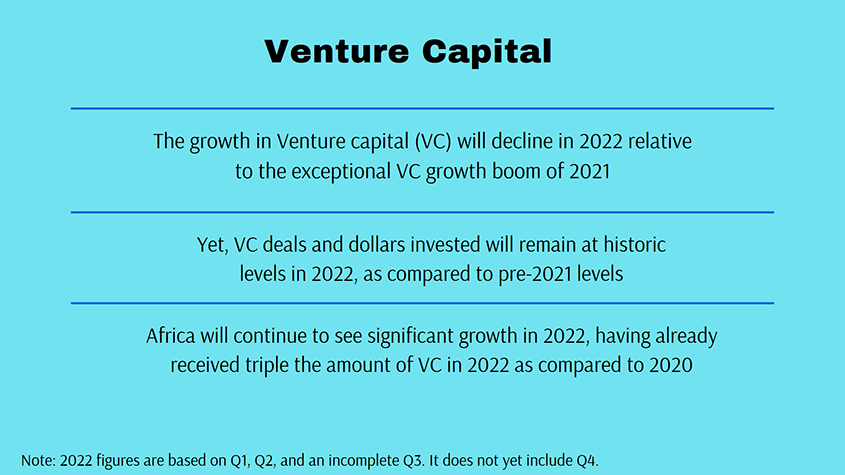 Venture Capital

The growth in Venture capital (VC) will decline in 2022 relative to the exceptional VC growth boom of 2021

Yet, VC deals and dollars invested will remain at historic levels in 2022, as compared to pre-2021 levels

Africa will continue to see significant growth in 2022, having already received triple the amount of VC in 2022 as compared to 2020

Note: 2022 figures are based on Q1, Q2, and an incomplete Q3. It does not yet include Q4.